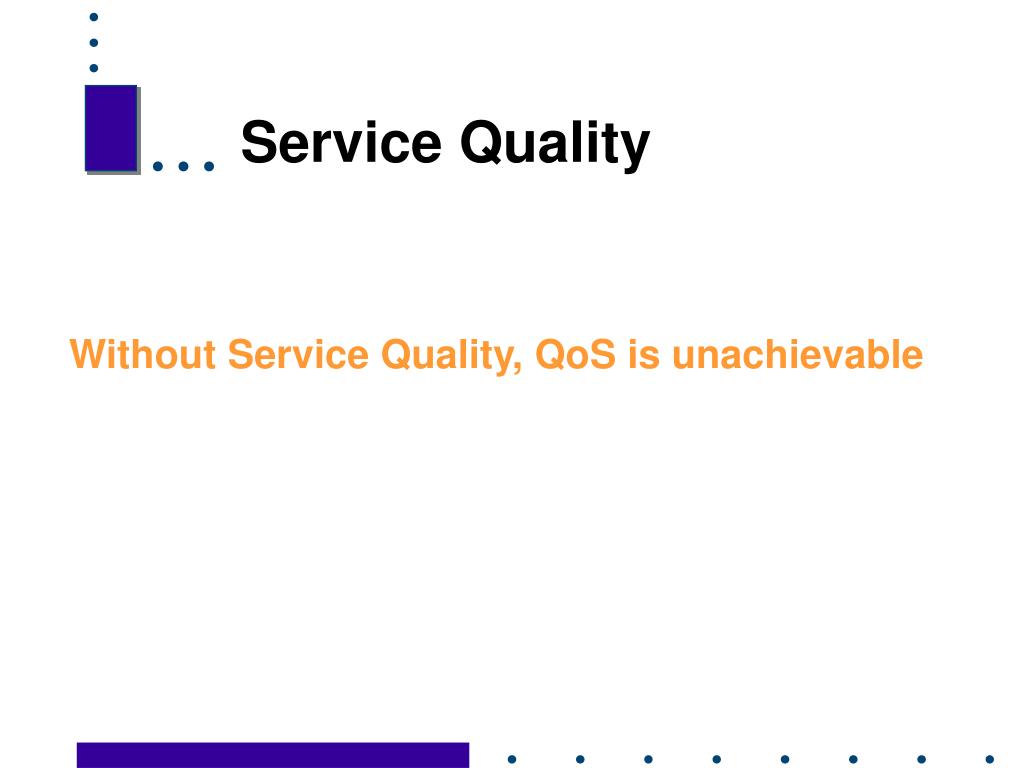 Service Quality

Without Service Quality, QoS is unachievable